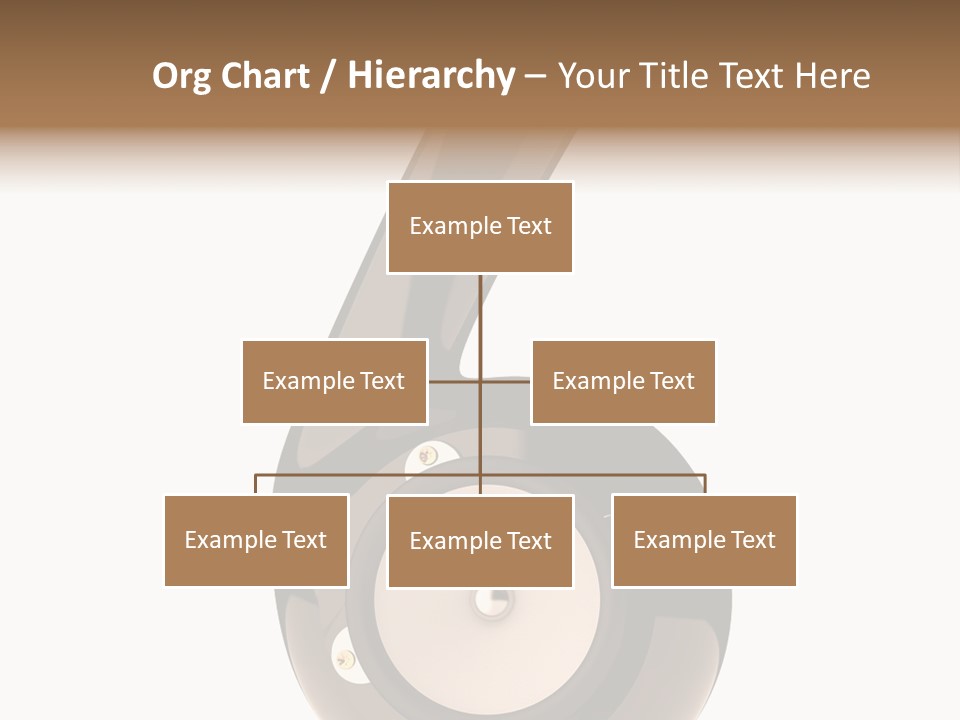 Org Chart / Hierarchy – Your Title Text Here

Example Text

Example Text

Example Text

Example Text

Example Text

Example Text